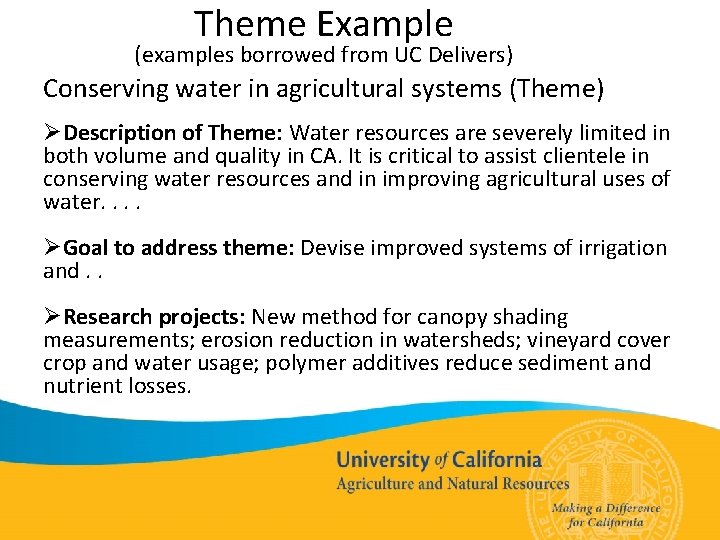 Theme Example
(examples borrowed from UC Delivers)

Conserving water in agricultural systems (Theme)

➢Description of Theme: Water resources are severely limited in both volume and quality in CA. It is critical to assist clientele in conserving water resources and in improving agricultural uses of water. . . .

➢Goal to address theme: Devise improved systems of irrigation and . .

➢Research projects: New method for canopy shading measurements; erosion reduction in watersheds; vineyard cover crop and water usage; polymer additives reduce sediment and nutrient losses.

University of California
Agriculture and Natural Resources
Making a Difference for California